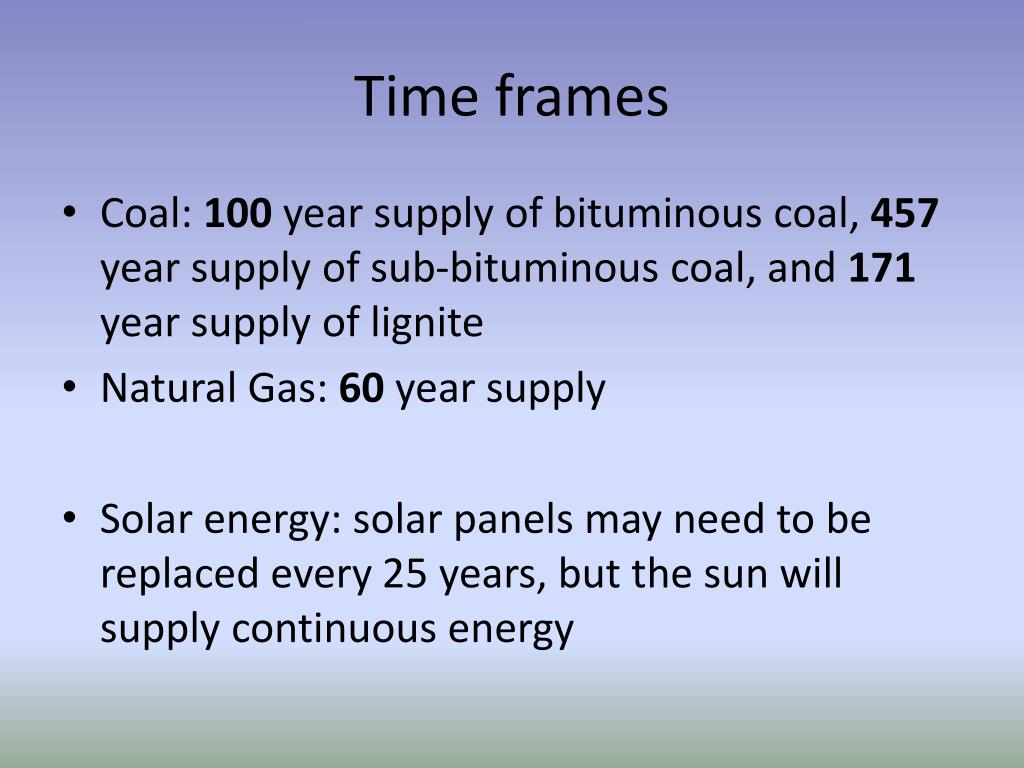 Time frames

• Coal: 100 year supply of bituminous coal, 457 year supply of sub-bituminous coal, and 171 year supply of lignite
• Natural Gas: 60 year supply

• Solar energy: solar panels may need to be replaced every 25 years, but the sun will supply continuous energy